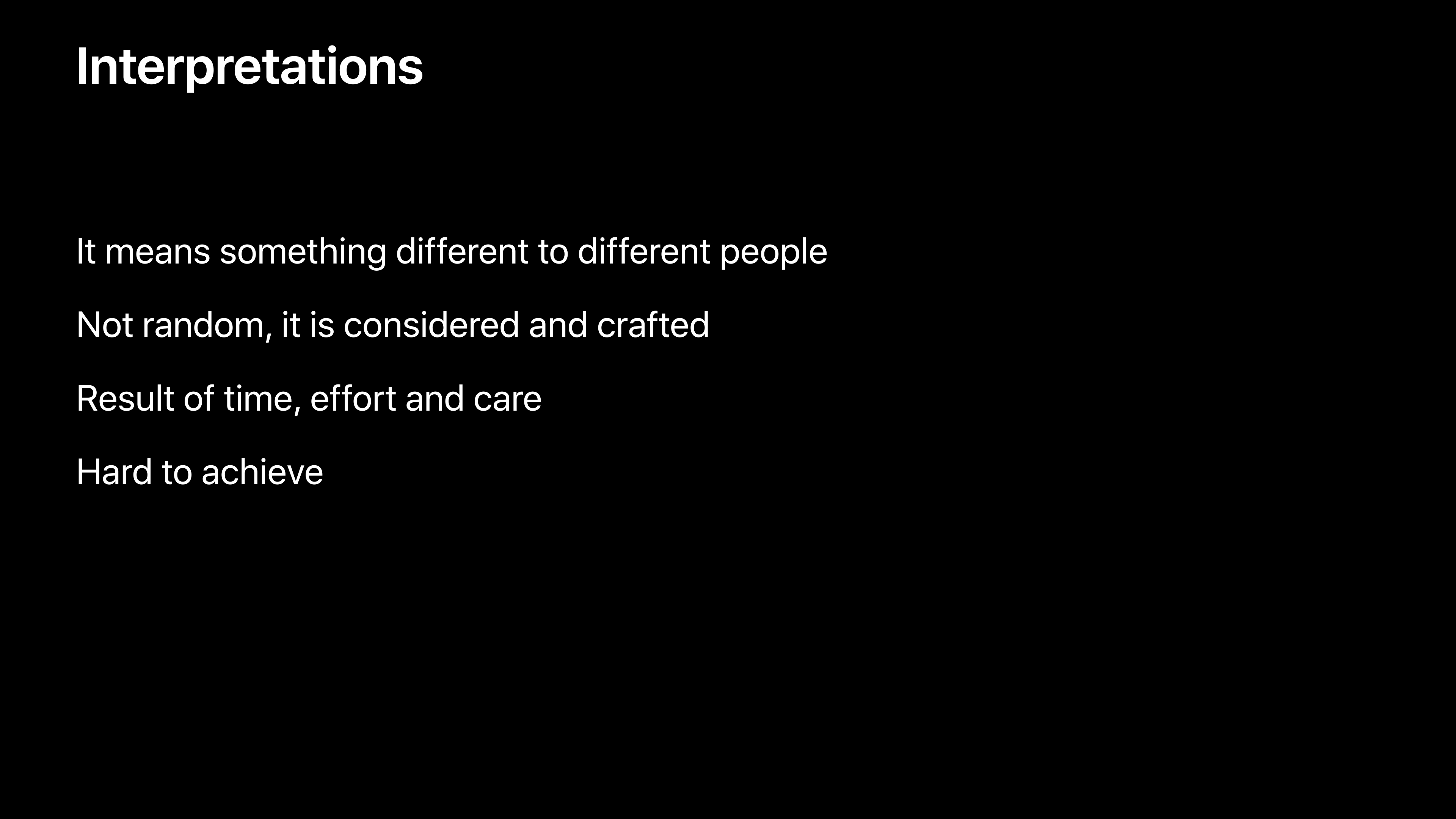 Interpretations

It means something different to different people

Not random, it is considered and crafted

Result of time, effort and care

Hard to achieve